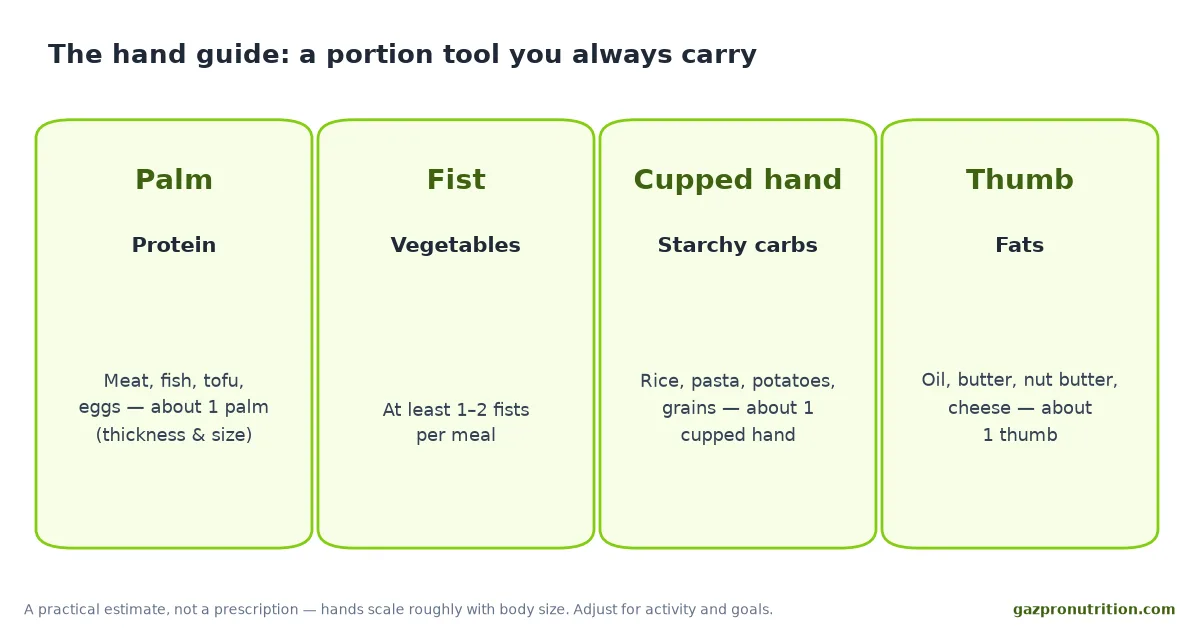 The hand guide: a portion tool you always carry

Palm

Protein

Meat, fish, tofu, eggs — about 1 palm (thickness & size)

Fist

Vegetables

At least 1–2 fists per meal

Cupped hand

Starchy carbs

Rice, pasta, potatoes, grains — about 1 cupped hand

Thumb

Fats

Oil, butter, nut butter, cheese — about 1 thumb

A practical estimate, not a prescription — hands scale roughly with body size. Adjust for activity and goals.

gazpronutrition.com